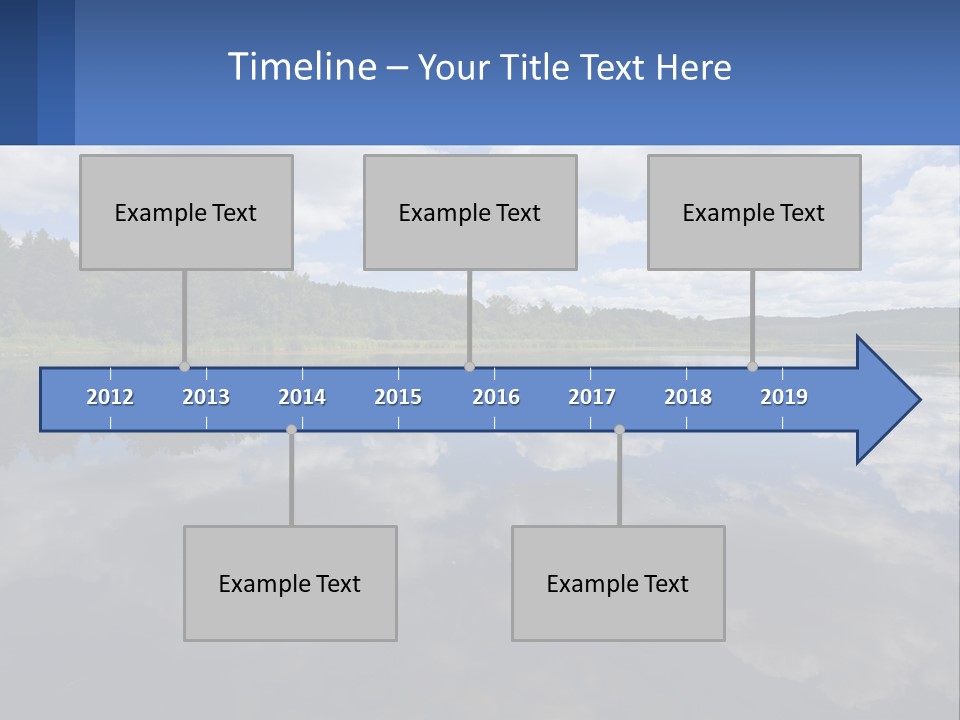 Timeline – Your Title Text Here

Example Text

Example Text

Example Text

2012 2013 2014 2015 2016 2017 2018 2019

Example Text

Example Text